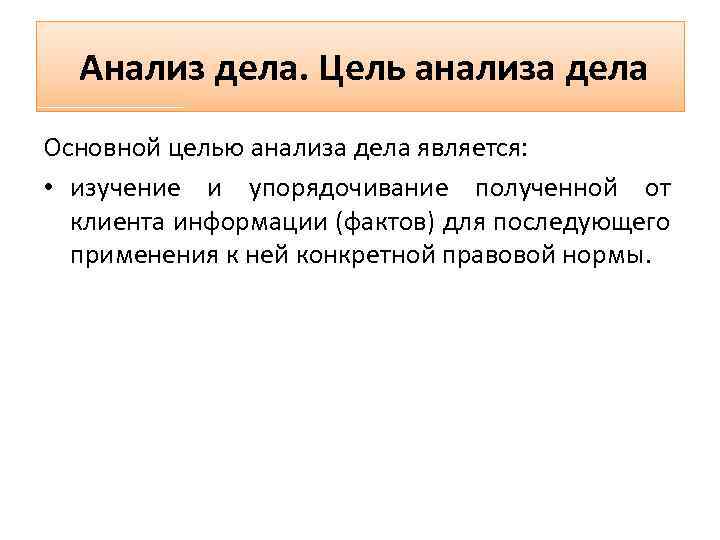 Анализ дела. Цель анализа дела

Основной целью анализа дела является:

• изучение и упорядочивание полученной от клиента информации (фактов) для последующего применения к ней конкретной правовой нормы.